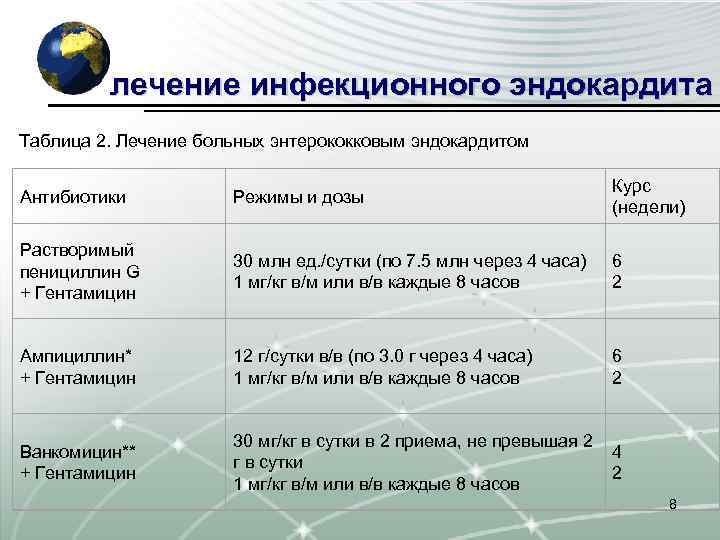 лечение инфекционного эндокардита

Таблица 2. Лечение больных энтерококковым эндокардитом

| Антибиотики | Режимы и дозы | Курс (недели) |
|---|---|---|
| Растворимый пенициллин G + Гентамицин | 30 млн ед./сутки (по 7.5 млн через 4 часа) 1 мг/кг в/м или в/в каждые 8 часов | 6 2 |
| Ампициллин* + Гентамицин | 12 г/сутки в/в (по 3.0 г через 4 часа) 1 мг/кг в/м или в/в каждые 8 часов | 6 2 |
| Ванкомицин** + Гентамицин | 30 мг/кг в сутки в 2 приема, не превышая 2 г в сутки 1 мг/кг в/м или в/в каждые 8 часов | 4 2 |

8